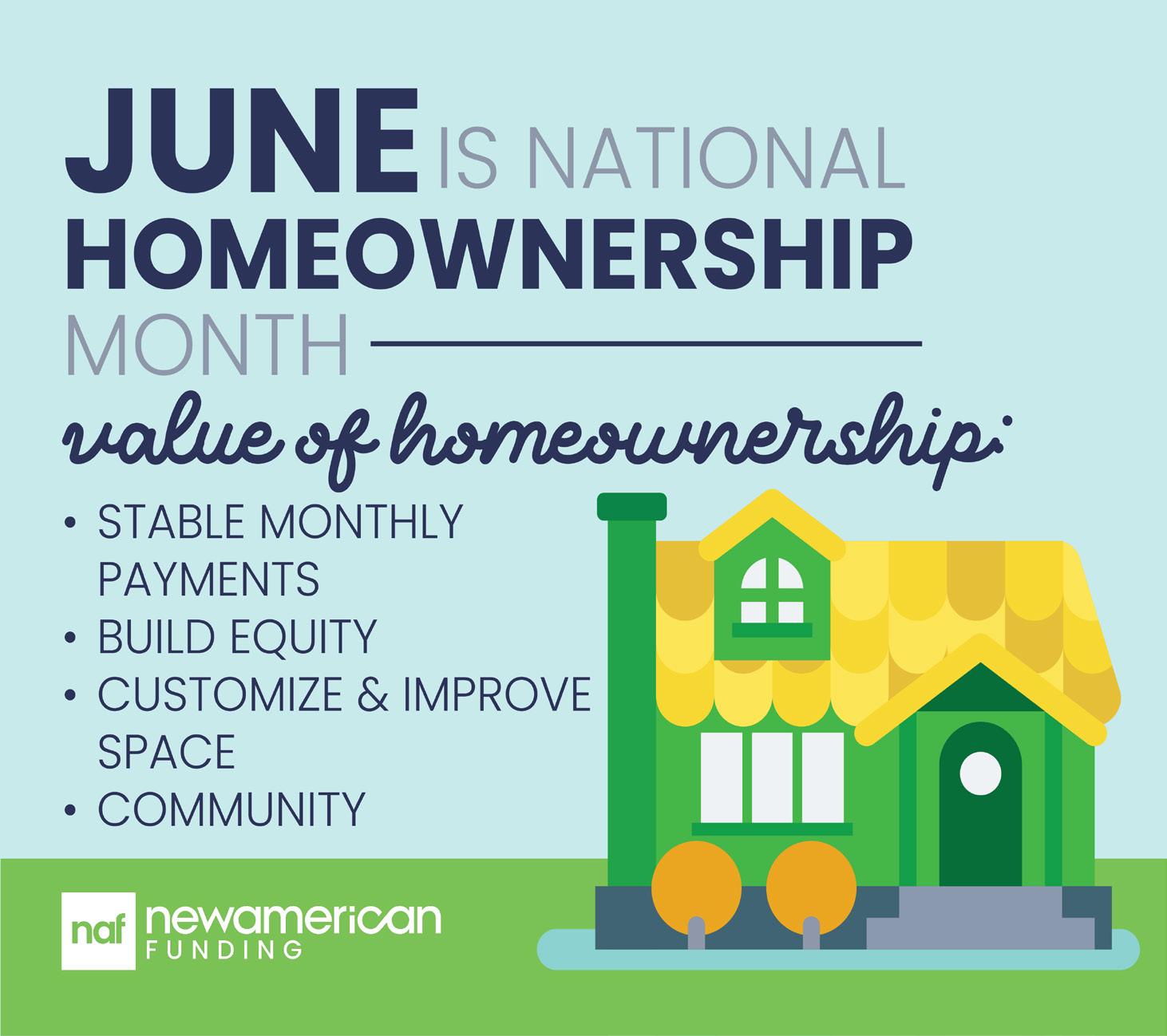 JUNE IS NATIONAL HOMEOWNERSHIP MONTH

value of homeownership:

• STABLE MONTHLY PAYMENTS
• BUILD EQUITY
• CUSTOMIZE & IMPROVE SPACE
• COMMUNITY

naf newamerican FUNDING